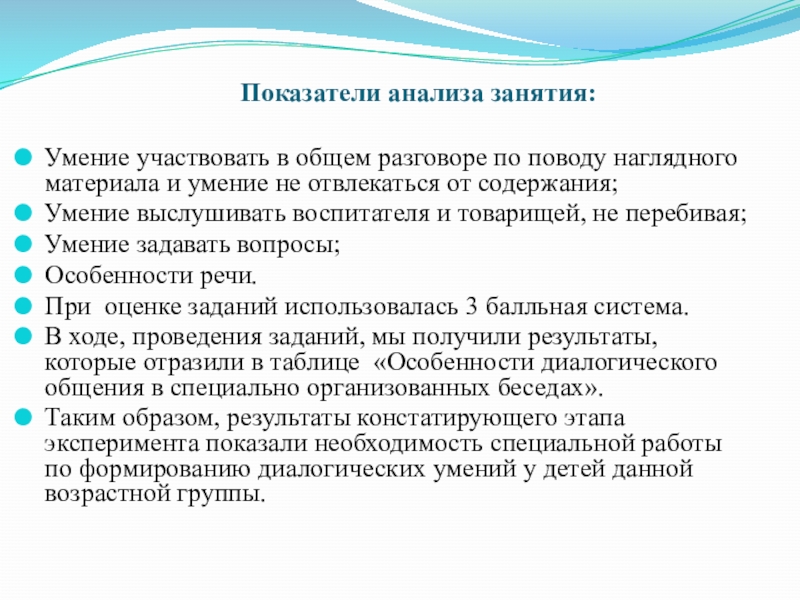 Показатели анализа занятия:

Умение участвовать в общем разговоре по поводу наглядного материала и умение не отвлекаться от содержания;
Умение выслушивать воспитателя и товарищей, не перебивая;
Умение задавать вопросы;
Особенности речи.
При оценке заданий использовалась 3 балльная система.
В ходе, проведения заданий, мы получили результаты, которые отразили в таблице «Особенности диалогического общения в специально организованных беседах».
Таким образом, результаты констатирующего этапа эксперимента показали необходимость специальной работы по формированию диалогических умений у детей данной возрастной группы.